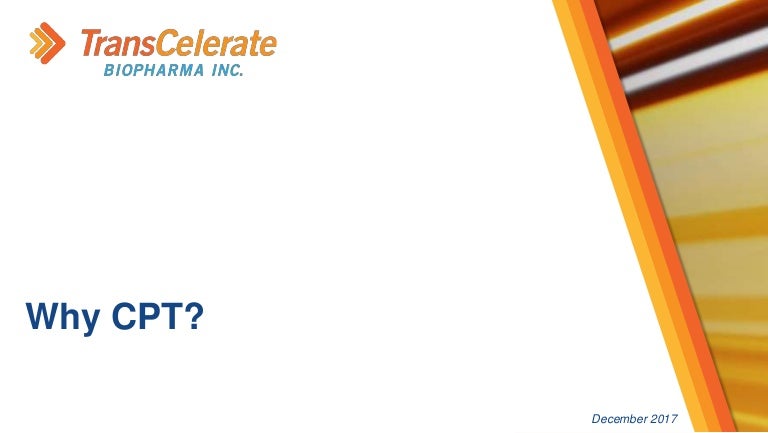 TransCelerate
BIOPHARMA INC.

Why CPT?

December 2017